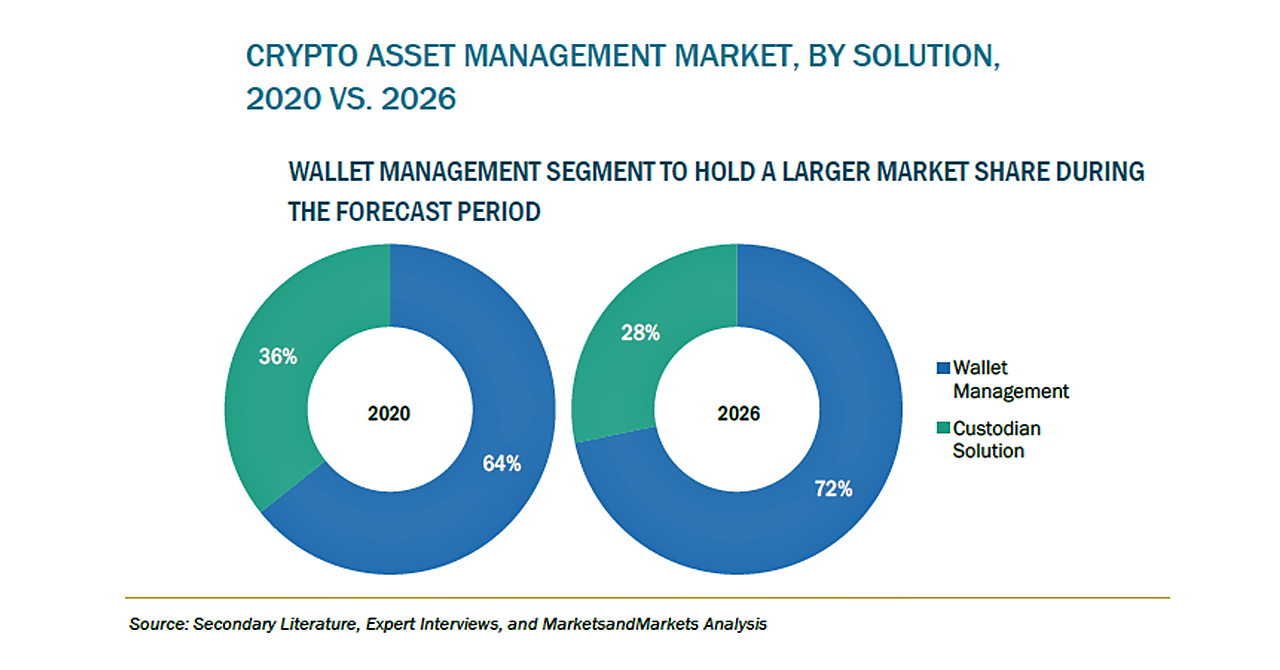 CRYPTO ASSET MANAGEMENT MARKET, BY SOLUTION, 2020 VS. 2026

WALLET MANAGEMENT SEGMENT TO HOLD A LARGER MARKET SHARE DURING THE FORECAST PERIOD

36%

2020

64%

28%

2026

72%

Wallet Management

Custodian Solution

Source: Secondary Literature, Expert Interviews, and MarketsandMarkets Analysis